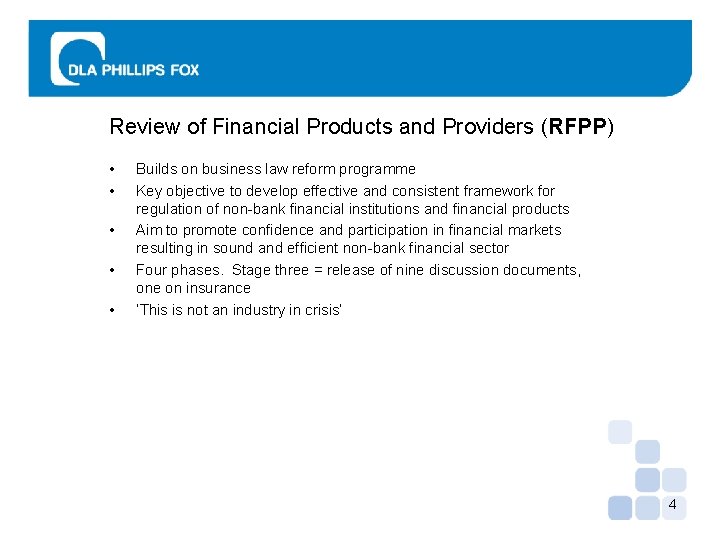 DLA PHILLIPS FOX

Review of Financial Products and Providers (RFPP)

• Builds on business law reform programme
• Key objective to develop effective and consistent framework for regulation of non-bank financial institutions and financial products
• Aim to promote confidence and participation in financial markets resulting in sound and efficient non-bank financial sector
• Four phases. Stage three = release of nine discussion documents, one on insurance
• 'This is not an industry in crisis'

4